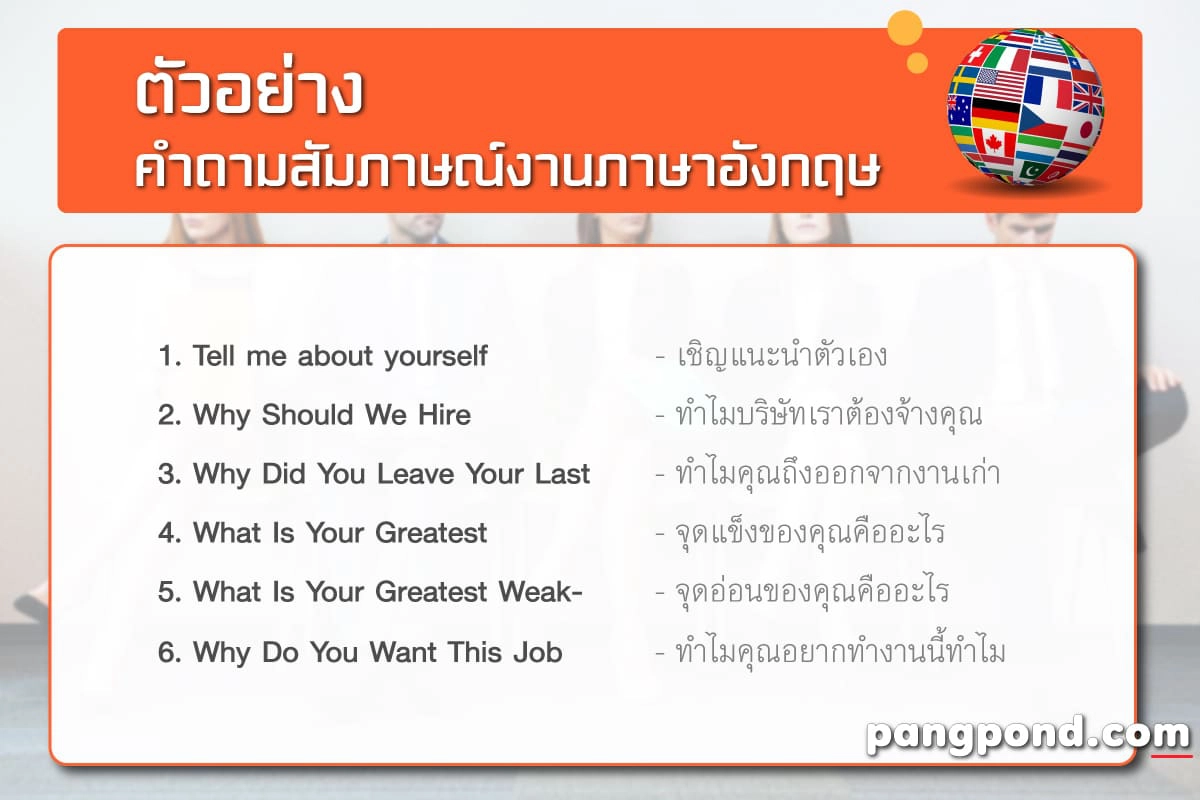 ตัวอย่าง
คำถามสัมภาษณ์งานภาษาอังกฤษ

1. Tell me about yourself - เชิญแนะนำตัวเอง

2. Why Should We Hire - ทำไมบริษัทเราต้องจ้างคุณ

3. Why Did You Leave Your Last - ทำไมคุณถึงออกจากงานเก่า

4. What Is Your Greatest - จุดแข็งของคุณคืออะไร

5. What Is Your Greatest Weak- - จุดอ่อนของคุณคืออะไร

6. Why Do You Want This Job - ทำไมคุณอยากทำงานนี้ทำไม

pangpond.com